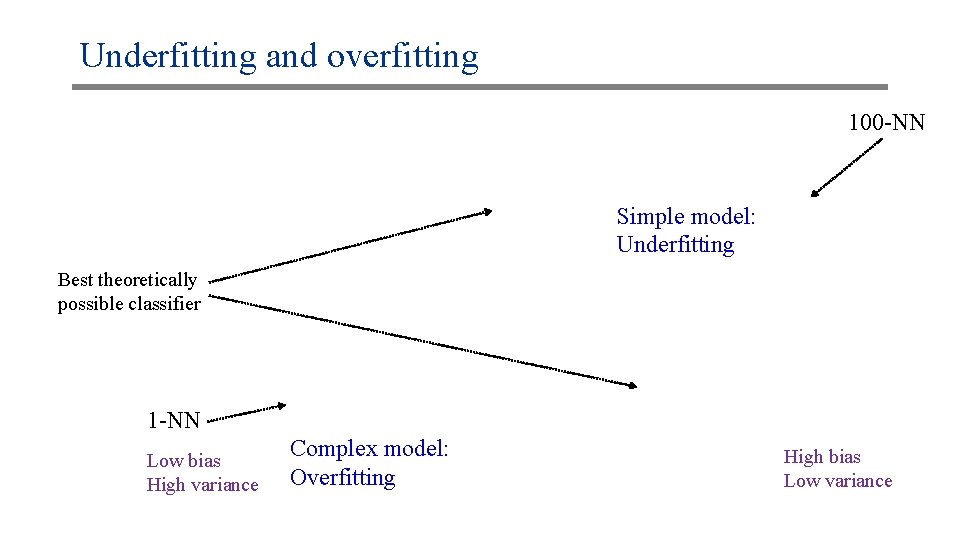 Underfitting and overfitting

100-NN

Simple model:
Underfitting

Best theoretically
possible classifier

1-NN

Low bias
High variance

Complex model:
Overfitting

High bias
Low variance